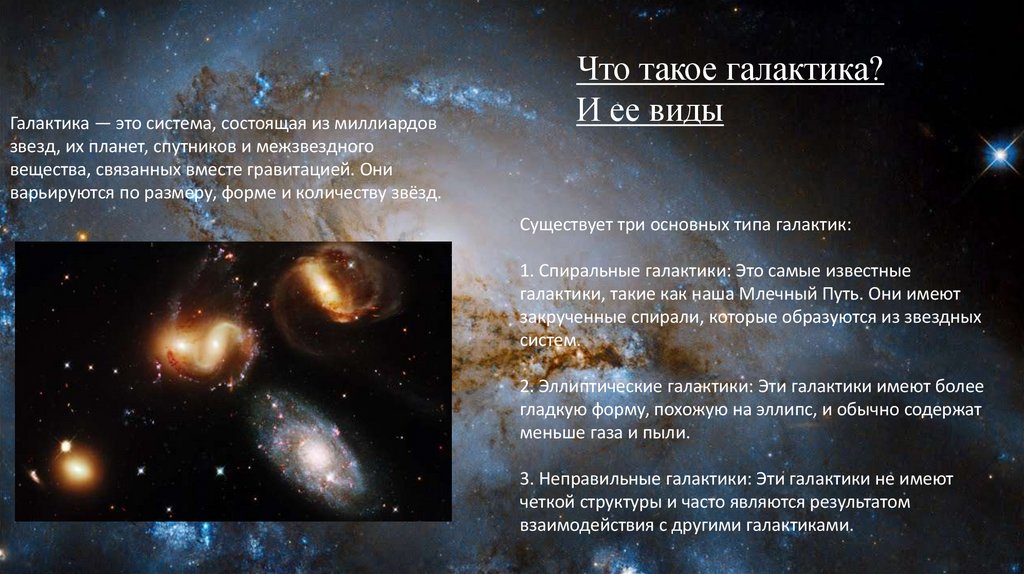 Что такое галактика?
И ее виды

Галактика — это система, состоящая из миллиардов звезд, их планет, спутников и межзвездного вещества, связанных вместе гравитацией. Они варьируются по размеру, форме и количеству звёзд.

Существует три основных типа галактик:

1. Спиральные галактики: Это самые известные галактики, такие как наша Млечный Путь. Они имеют закрученные спирали, которые образуются из звездных систем.

2. Эллиптические галактики: Эти галактики имеют более гладкую форму, похожую на эллипс, и обычно содержат меньше газа и пыли.

3. Неправильные галактики: Эти галактики не имеют четкой структуры и часто являются результатом взаимодействия с другими галактиками.